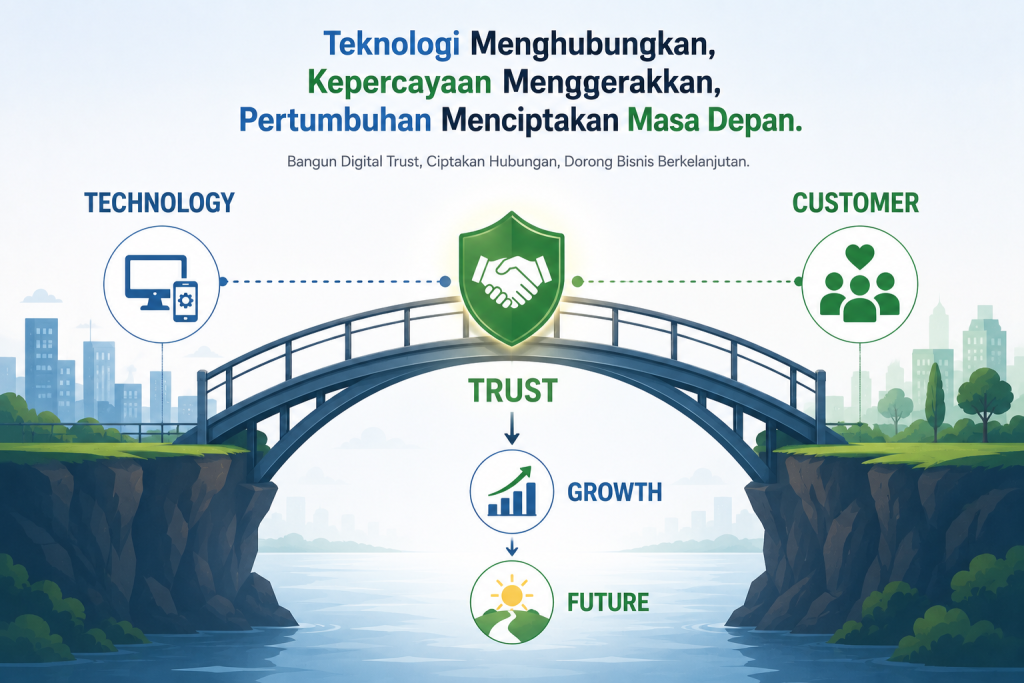 Teknologi Menghubungkan,
Kepercayaan Menggerakkan,
Pertumbuhan Menciptakan Masa Depan.

Bangun Digital Trust, Ciptakan Hubungan, Dorong Bisnis Berkelanjutan.

TECHNOLOGY

CUSTOMER

TRUST

GROWTH

FUTURE